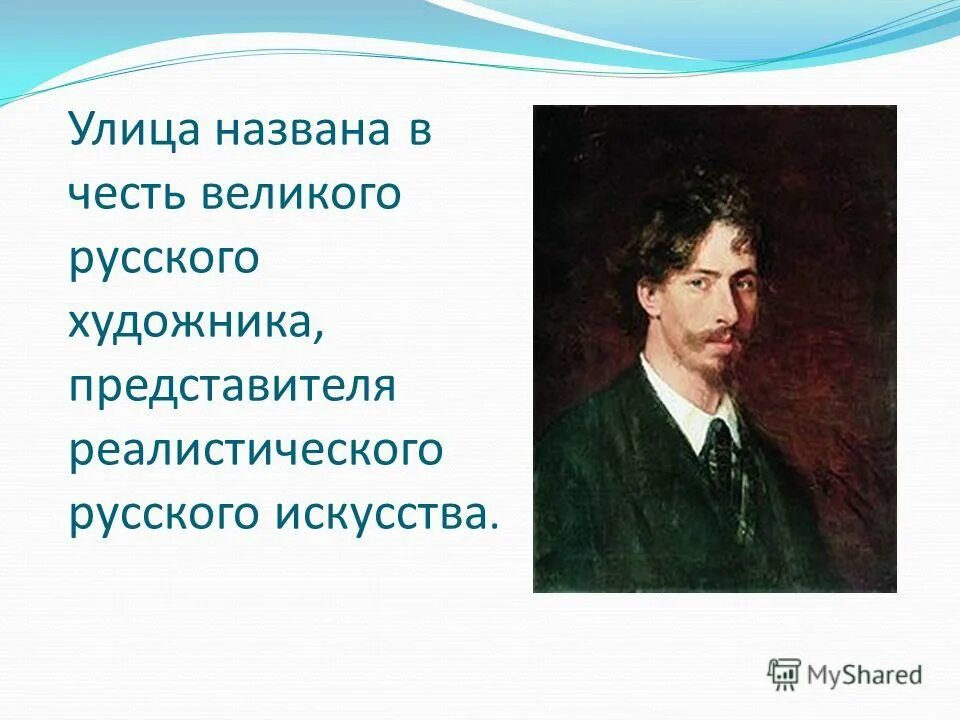 Улица названа в честь великого русского художника, представителя реалистического русского искусства.

MyShared